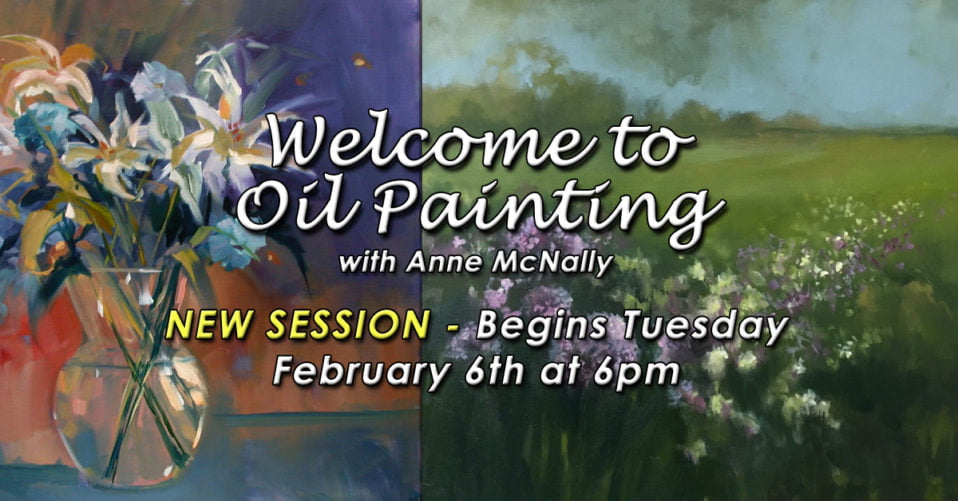 Welcome to Oil Painting

with Anne McNally

NEW SESSION - Begins Tuesday February 6th at 6pm